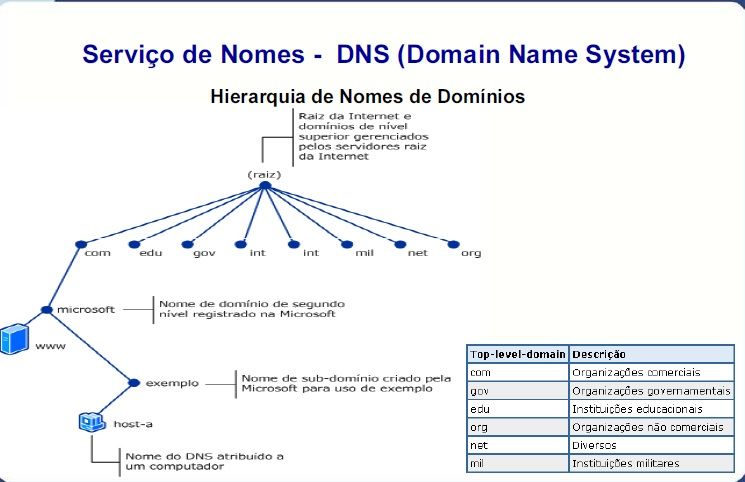 Serviço de Nomes - DNS (Domain Name System)

Hierarquia de Nomes de Domínios

Raiz da Internet e domínios de nível superior gerenciados pelos servidores raiz da Internet

(raiz)

com edu gov int int mil net org

microsoft

Nome de domínio de segundo nível registrado na Microsoft

www

exemplo

Nome de sub-domínio criado pela Microsoft para uso de exemplo

host-a

Nome do DNS atribuído a um computador

| Top-level-domain | Descrição |
|---|---|
| com | Organizações comerciais |
| gov | Organizações governamentais |
| edu | Instituições educacionais |
| org | Organizações não comerciais |
| net | Diversos |
| mil | Instituições militares |